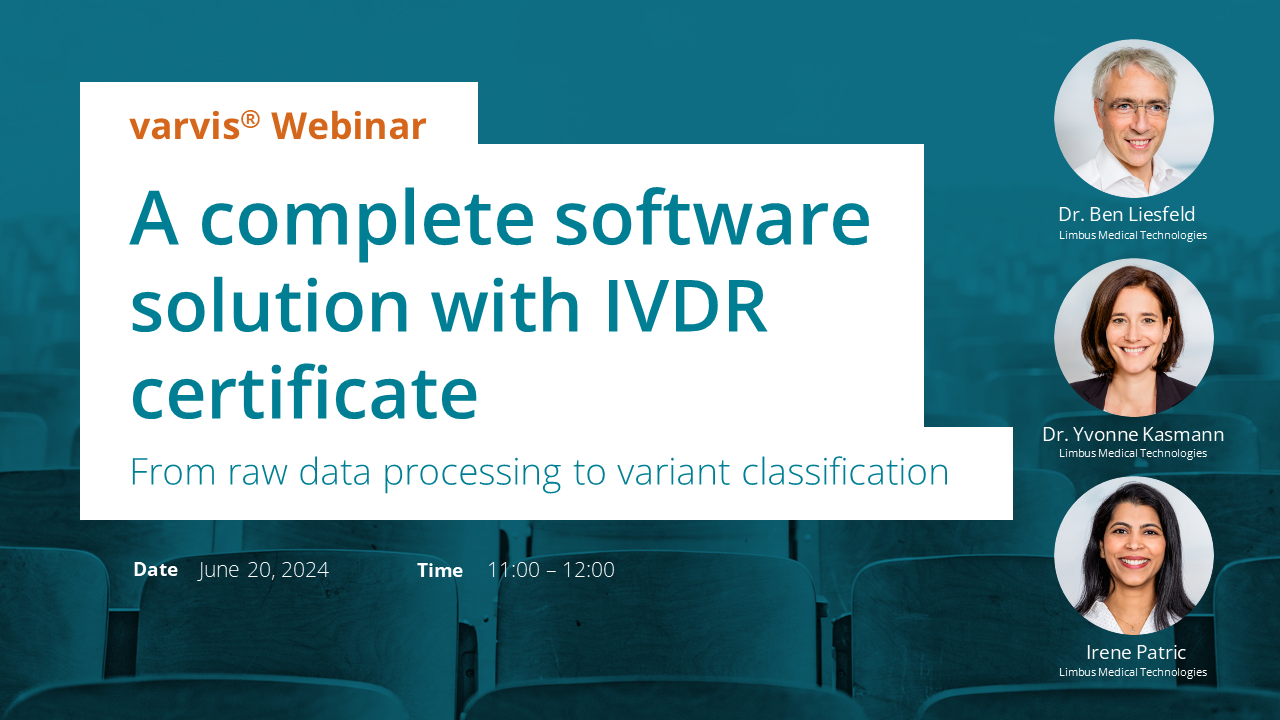 varvis® Webinar

A complete software solution with IVDR certificate

From raw data processing to variant classification

Date June 20, 2024

Time 11:00 – 12:00

Dr. Ben Liesfeld
Limbus Medical Technologies

Dr. Yvonne Kasmann
Limbus Medical Technologies

Irene Patric
Limbus Medical Technologies